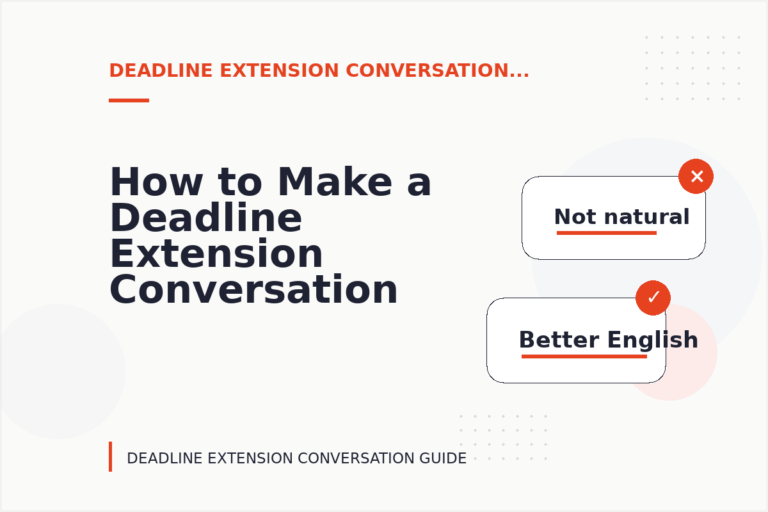 DEADLINE EXTENSION CONVERSATION...

How to Make a Deadline Extension Conversation

Not natural

Better English

DEADLINE EXTENSION CONVERSATION GUIDE